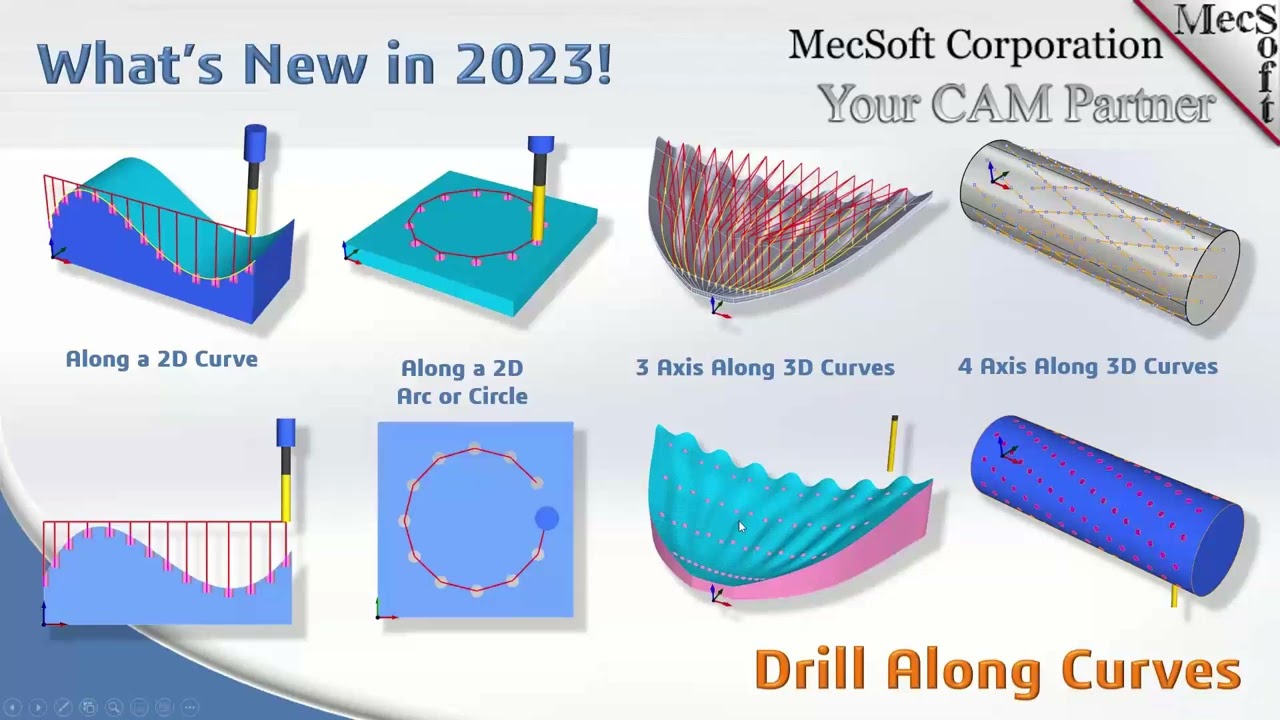 What's New in 2023!

MecSoft Corporation
Your CAM Partner

MecSoft

Along a 2D Curve

Along a 2D Arc or Circle

3 Axis Along 3D Curves

4 Axis Along 3D Curves

Drill Along Curves